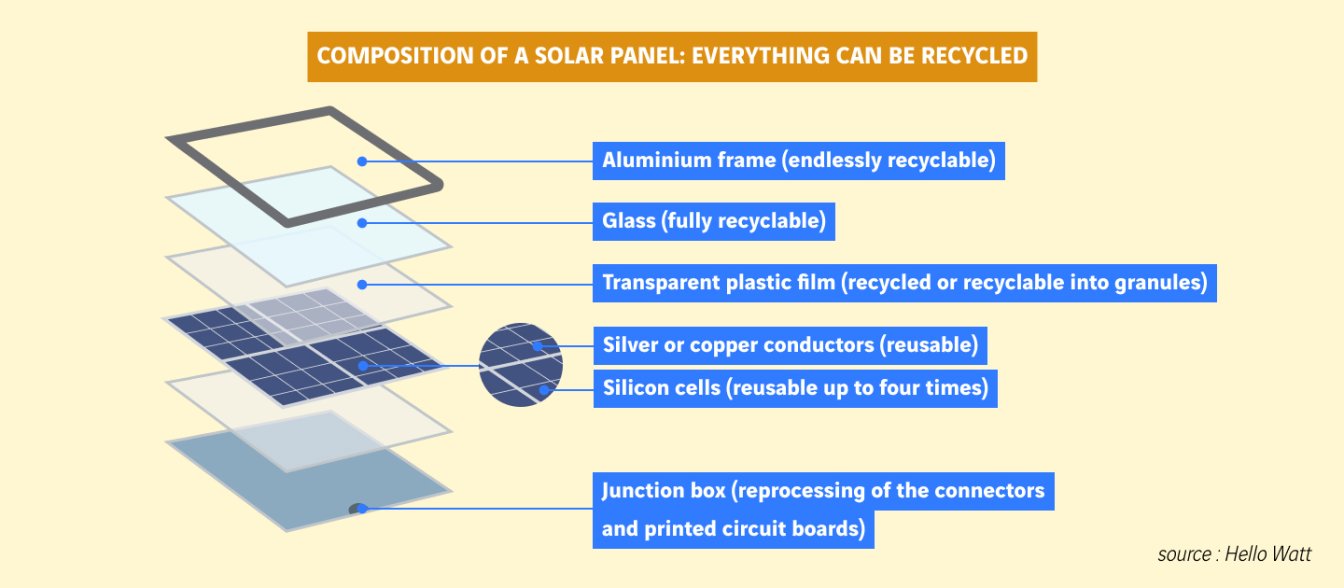 COMPOSITION OF A SOLAR PANEL: EVERYTHING CAN BE RECYCLED

Aluminium frame (endlessly recyclable)

Glass (fully recyclable)

Transparent plastic film (recycled or recyclable into granules)

Silver or copper conductors (reusable)

Silicon cells (reusable up to four times)

Junction box (reprocessing of the connectors and printed circuit boards)

source : Hello Watt